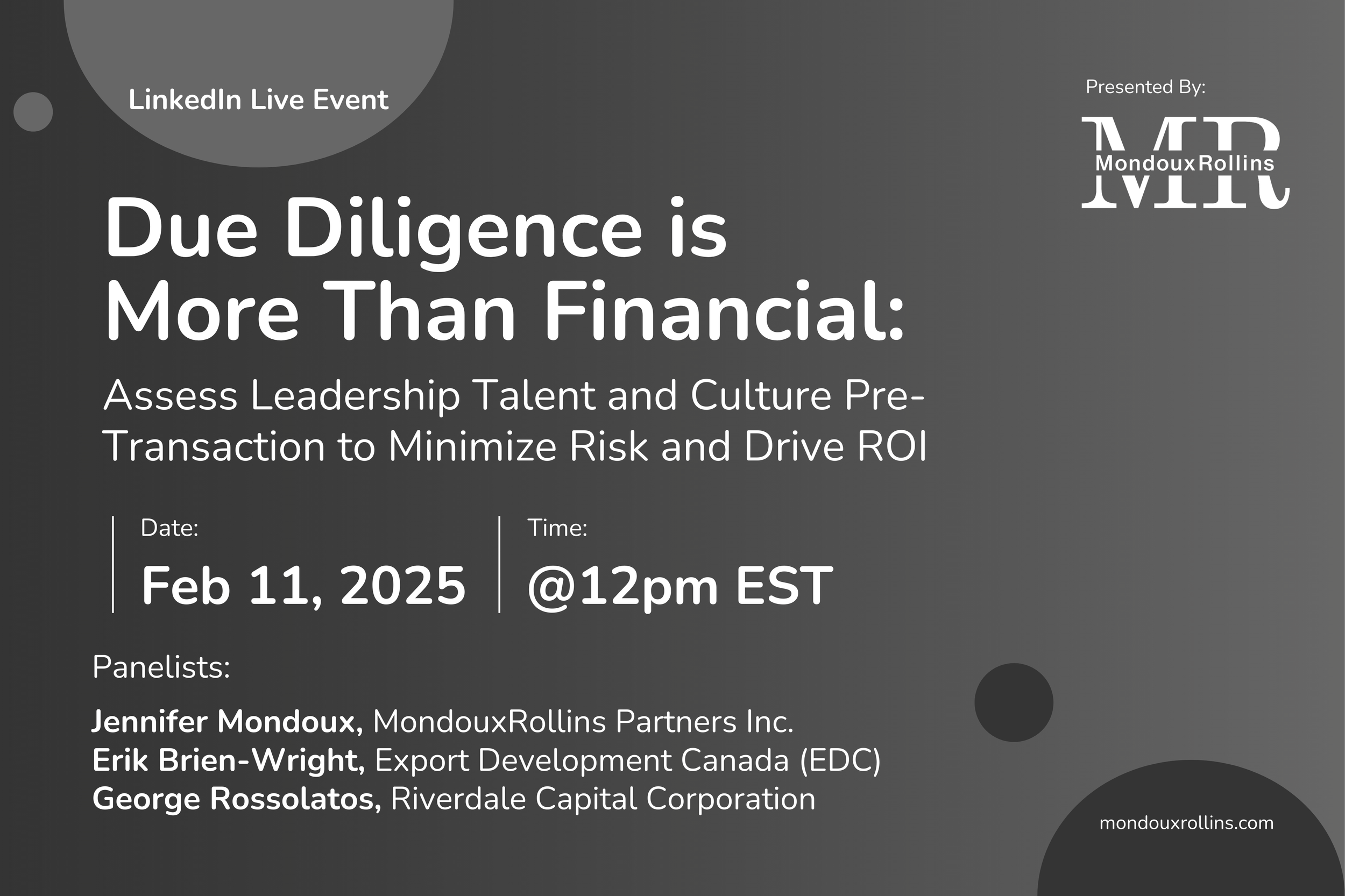 LinkedIn Live Event

Presented By:

MR
MondouxRollins

Due Diligence is More Than Financial:

Assess Leadership Talent and Culture Pre-Transaction to Minimize Risk and Drive ROI

Date:
Feb 11, 2025

Time:
@12pm EST

Panelists:

Jennifer Mondoux, MondouxRollins Partners Inc.
Erik Brien-Wright, Export Development Canada (EDC)
George Rossolatos, Riverdale Capital Corporation

mondouxrollins.com